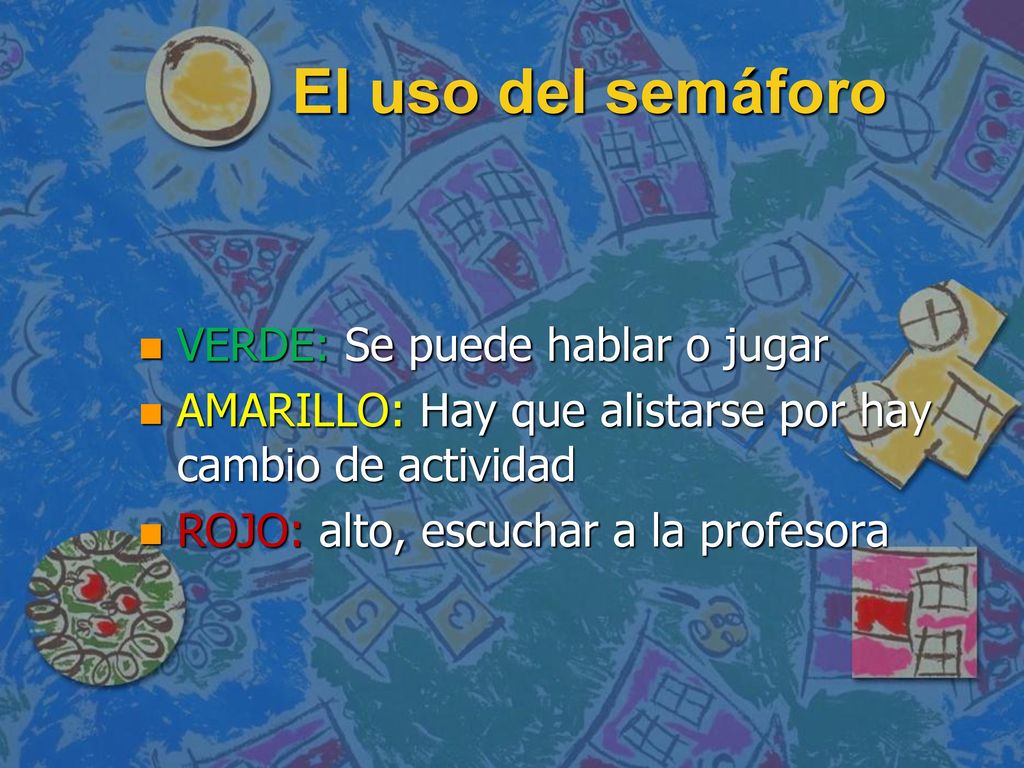 El uso del semáforo

VERDE: Se puede hablar o jugar

AMARILLO: Hay que alistarse por hay cambio de actividad

ROJO: alto, escuchar a la profesora